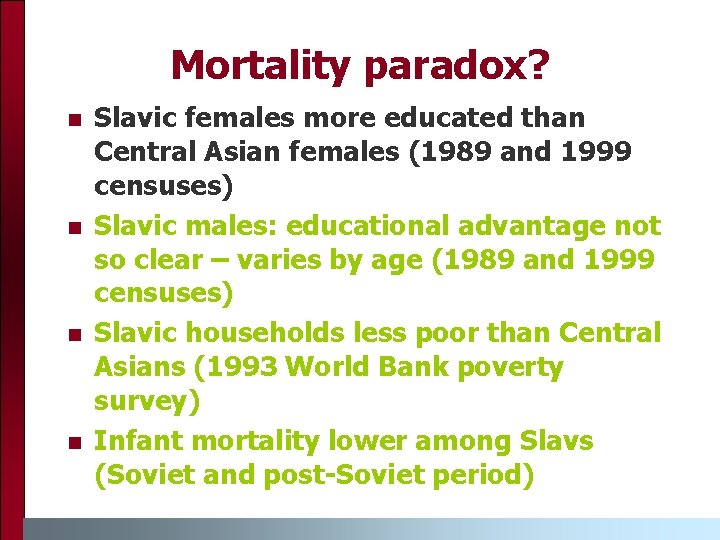 Mortality paradox?

- Slavic females more educated than Central Asian females (1989 and 1999 censuses)
- Slavic males: educational advantage not so clear – varies by age (1989 and 1999 censuses)
- Slavic households less poor than Central Asians (1993 World Bank poverty survey)
- Infant mortality lower among Slavs (Soviet and post-Soviet period)